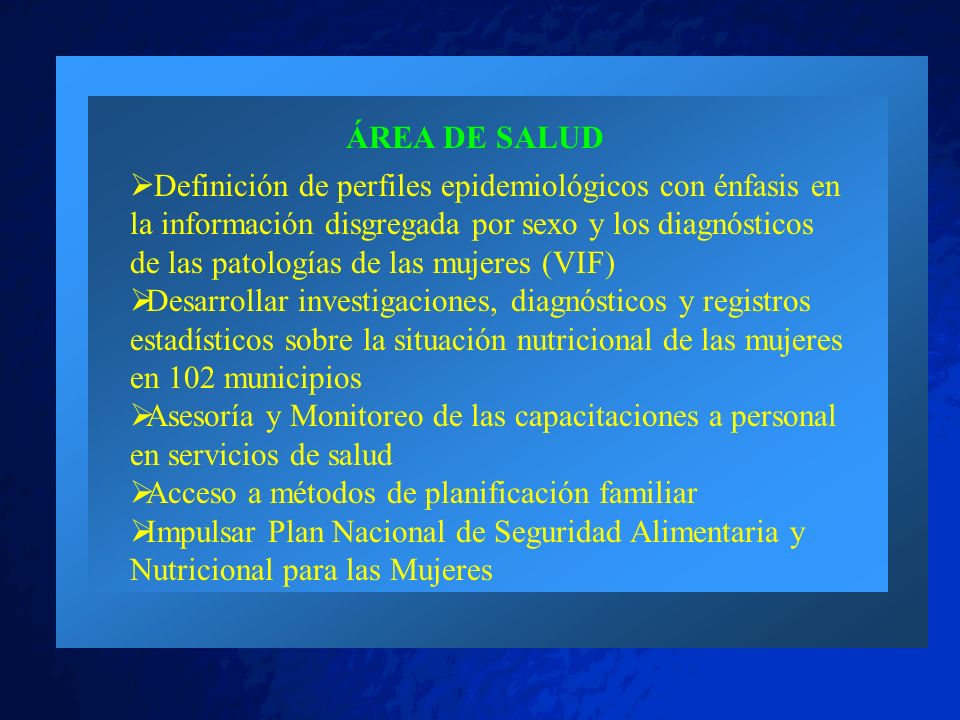 ÁREA DE SALUD

➢Definición de perfiles epidemiológicos con énfasis en la información disgregada por sexo y los diagnósticos de las patologías de las mujeres (VIF)
➢Desarrollar investigaciones, diagnósticos y registros estadísticos sobre la situación nutricional de las mujeres en 102 municipios
➢Asesoría y Monitoreo de las capacitaciones a personal en servicios de salud
➢Acceso a métodos de planificación familiar
➢Impulsar Plan Nacional de Seguridad Alimentaria y Nutricional para las Mujeres